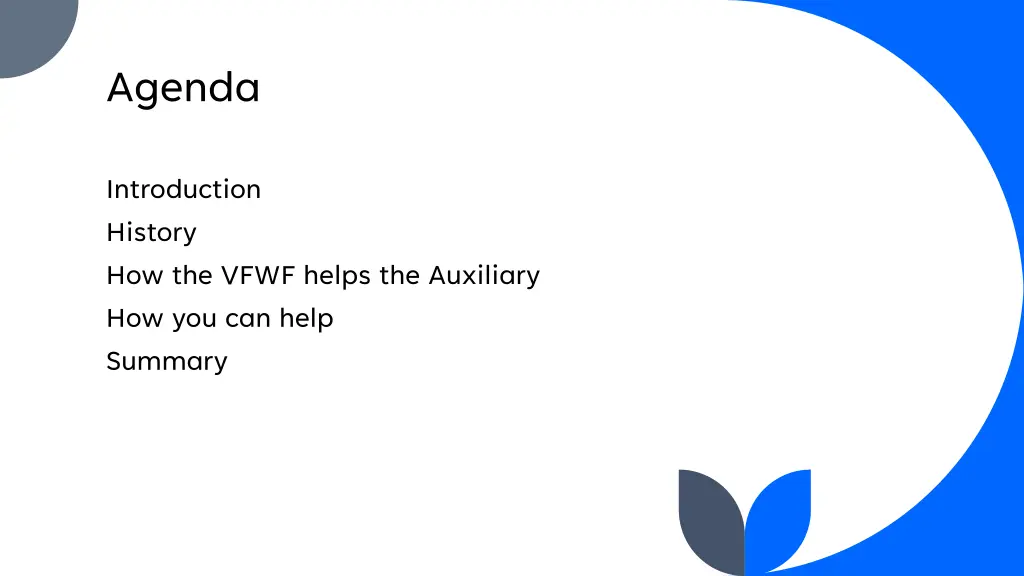 Agenda

Introduction
History
How the VFWF helps the Auxiliary
How you can help
Summary